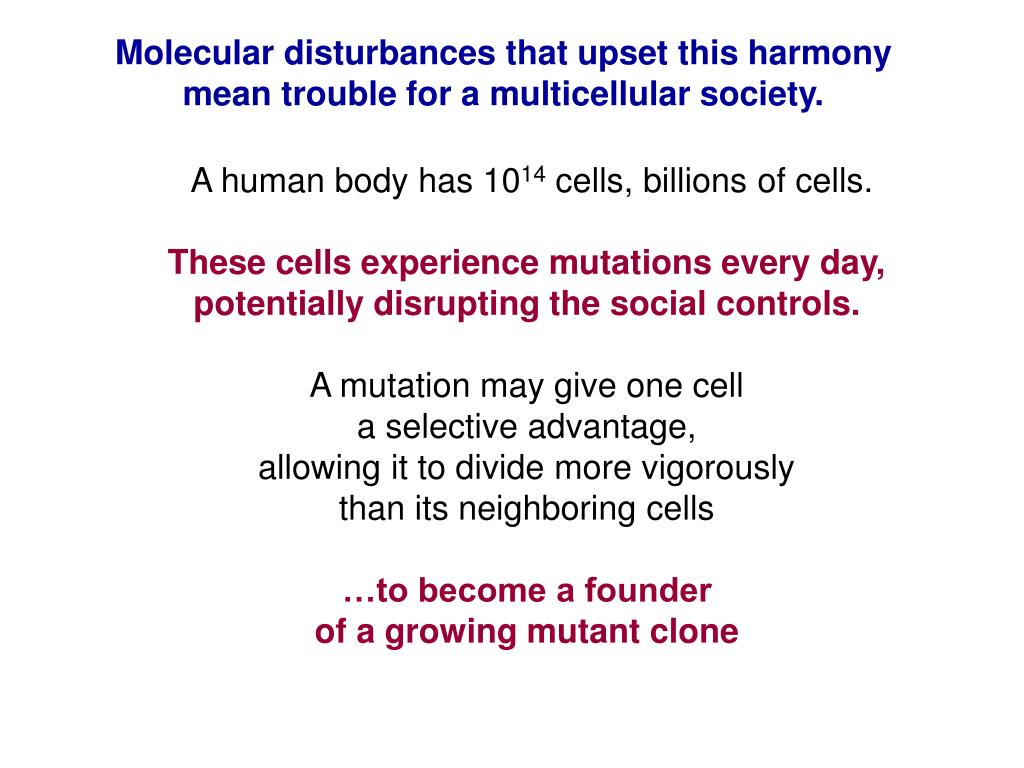 Molecular disturbances that upset this harmony mean trouble for a multicellular society.

A human body has $10^{14}$ cells, billions of cells.

These cells experience mutations every day, potentially disrupting the social controls.

A mutation may give one cell
a selective advantage,
allowing it to divide more vigorously
than its neighboring cells

…to become a founder
of a growing mutant clone